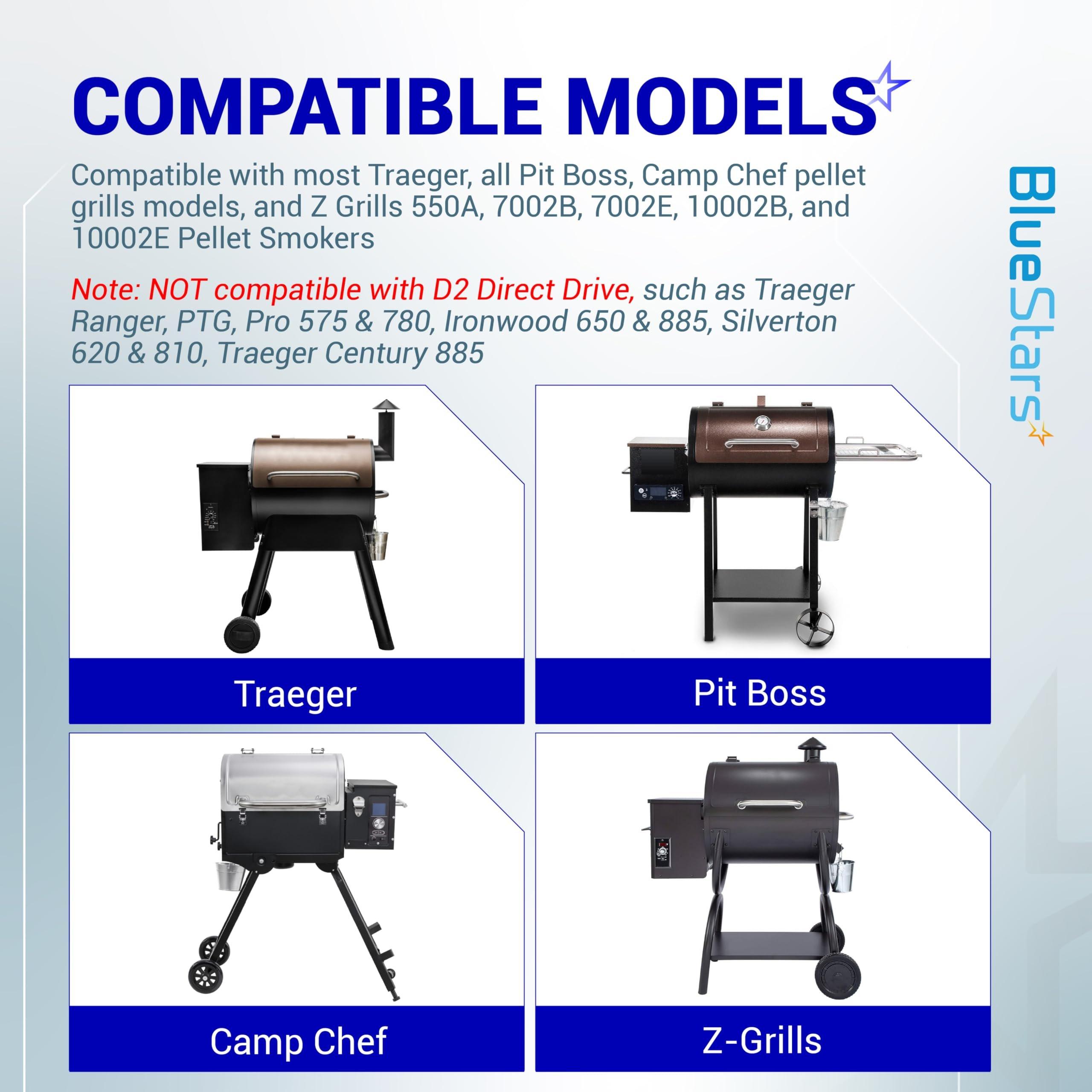 COMPATIBLE MODELS

Compatible with most Traeger, all Pit Boss, Camp Chef pellet grills models, and Z Grills 550A, 7002B, 7002E, 10002B, and 10002E Pellet Smokers

Note: NOT compatible with D2 Direct Drive, such as Traeger Ranger, PTG, Pro 575 & 780, Ironwood 650 & 885, Silverton 620 & 810, Traeger Century 885

BlueStars

Traeger

Pit Boss

Camp Chef

Z-Grills